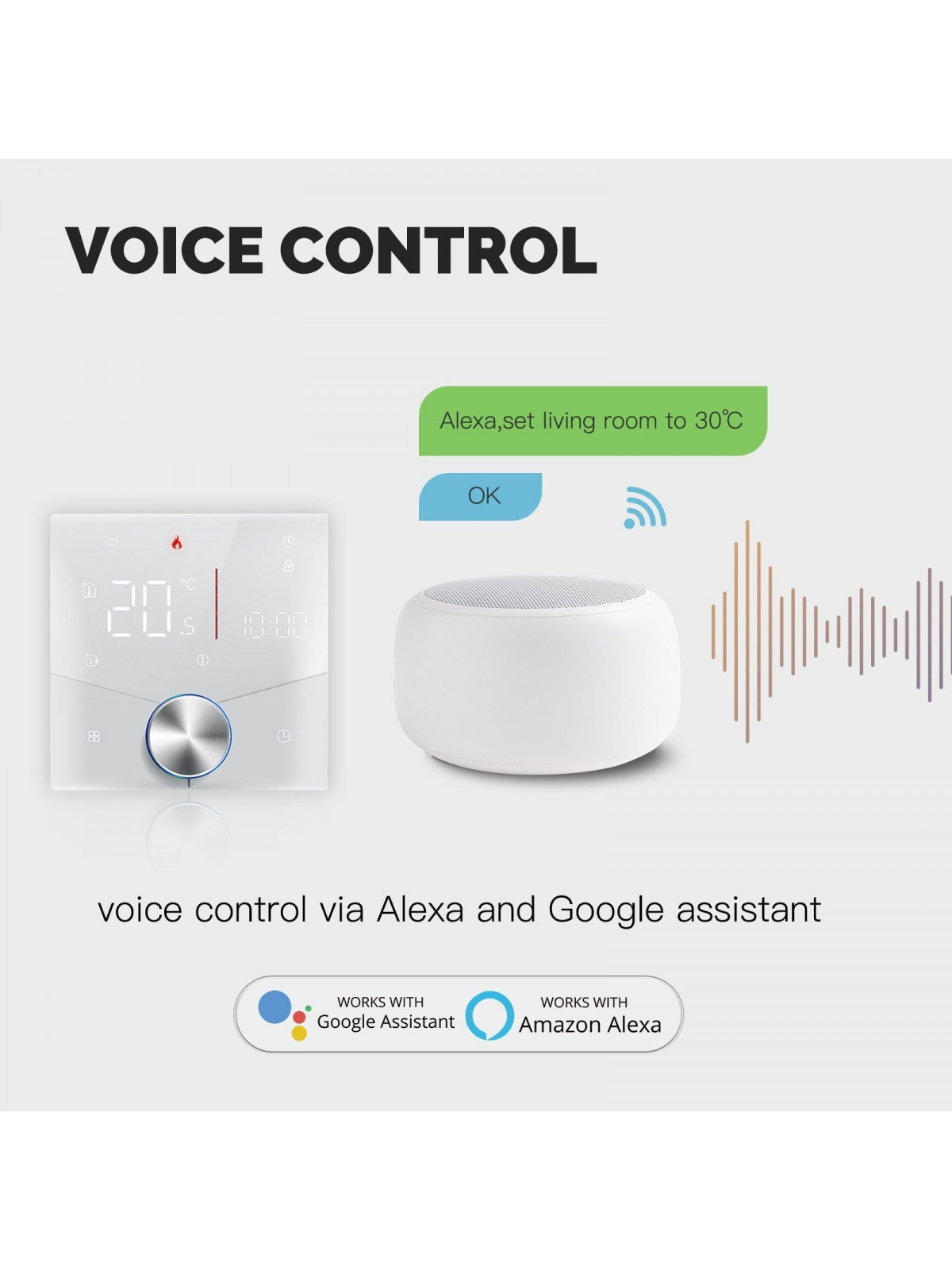 VOICE CONTROL

Alexa,set living room to 30℃

OK

20.5 ℃

10:00

voice control via Alexa and Google assistant

WORKS WITH
Google Assistant

WORKS WITH
Amazon Alexa